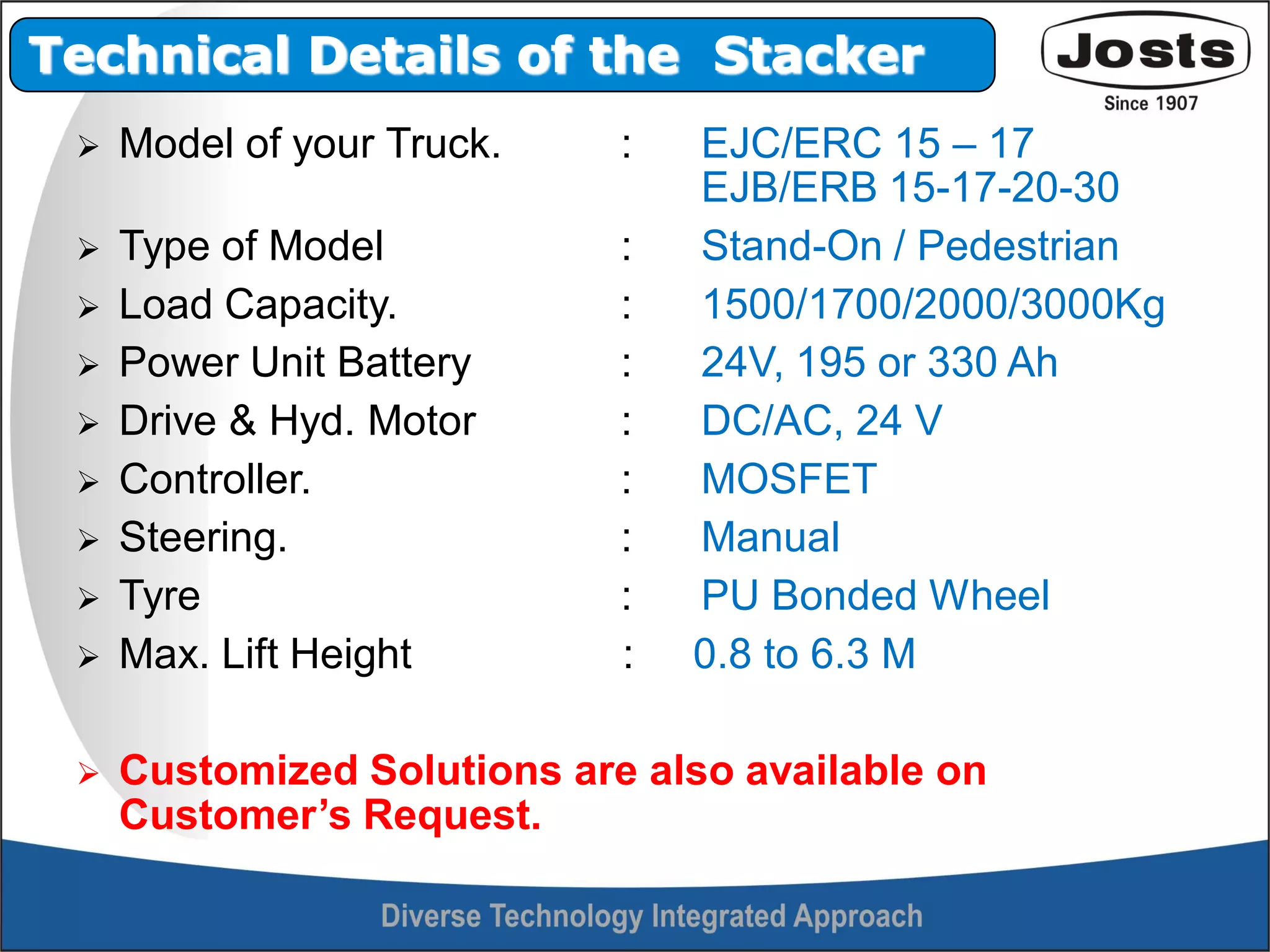 Technical Details of the Stacker

Josts
Since 1907

➢ Model of your Truck. : EJC/ERC 15 – 17
EJB/ERB 15-17-20-30
➢ Type of Model : Stand-On / Pedestrian
➢ Load Capacity. : 1500/1700/2000/3000Kg
➢ Power Unit Battery : 24V, 195 or 330 Ah
➢ Drive & Hyd. Motor : DC/AC, 24 V
➢ Controller. : MOSFET
➢ Steering. : Manual
➢ Tyre : PU Bonded Wheel
➢ Max. Lift Height : 0.8 to 6.3 M

➢ Customized Solutions are also available on Customer's Request.

Diverse Technology Integrated Approach